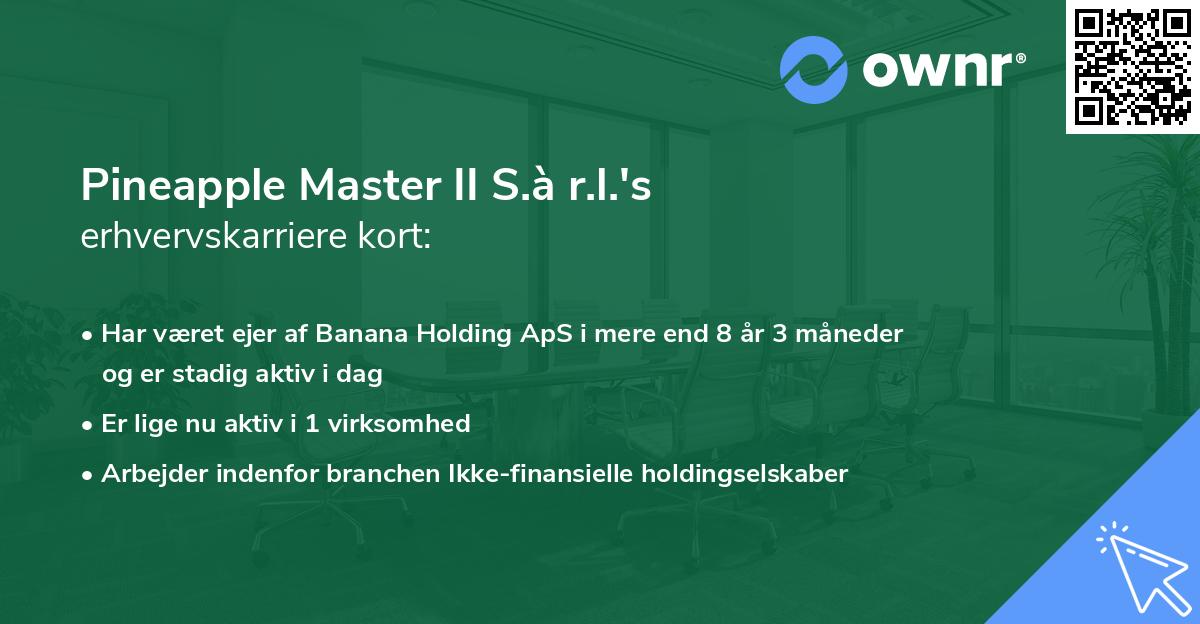 ownr®

Pineapple Master II S.à r.l.'s
erhvervskarriere kort:

• Har været ejer af Banana Holding ApS i mere end 8 år 3 måneder og er stadig aktiv i dag
• Er lige nu aktiv i 1 virksomhed
• Arbejder indenfor branchen Ikke-finansielle holdingselskaber